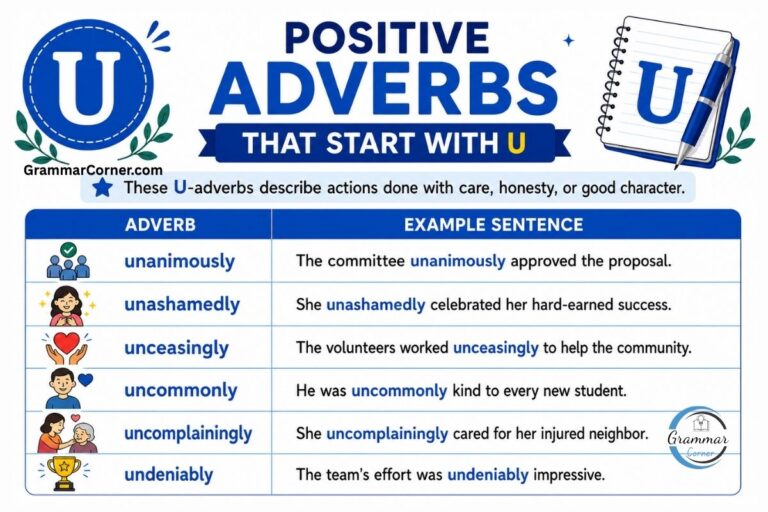 U

POSITIVE ADVERBS

THAT START WITH U

U

GrammarCorner.com

These U-adverbs describe actions done with care, honesty, or good character.

| ADVERB | EXAMPLE SENTENCE |
|---|---|
| unanimously | The committee unanimously approved the proposal. |
| unashamedly | She unashamedly celebrated her hard-earned success. |
| unceasingly | The volunteers worked unceasingly to help the community. |
| uncommonly | He was uncommonly kind to every new student. |
| uncomplainingly | She uncomplainingly cared for her injured neighbor. |
| undeniably | The team's effort was undeniably impressive. |

Grammar Corner